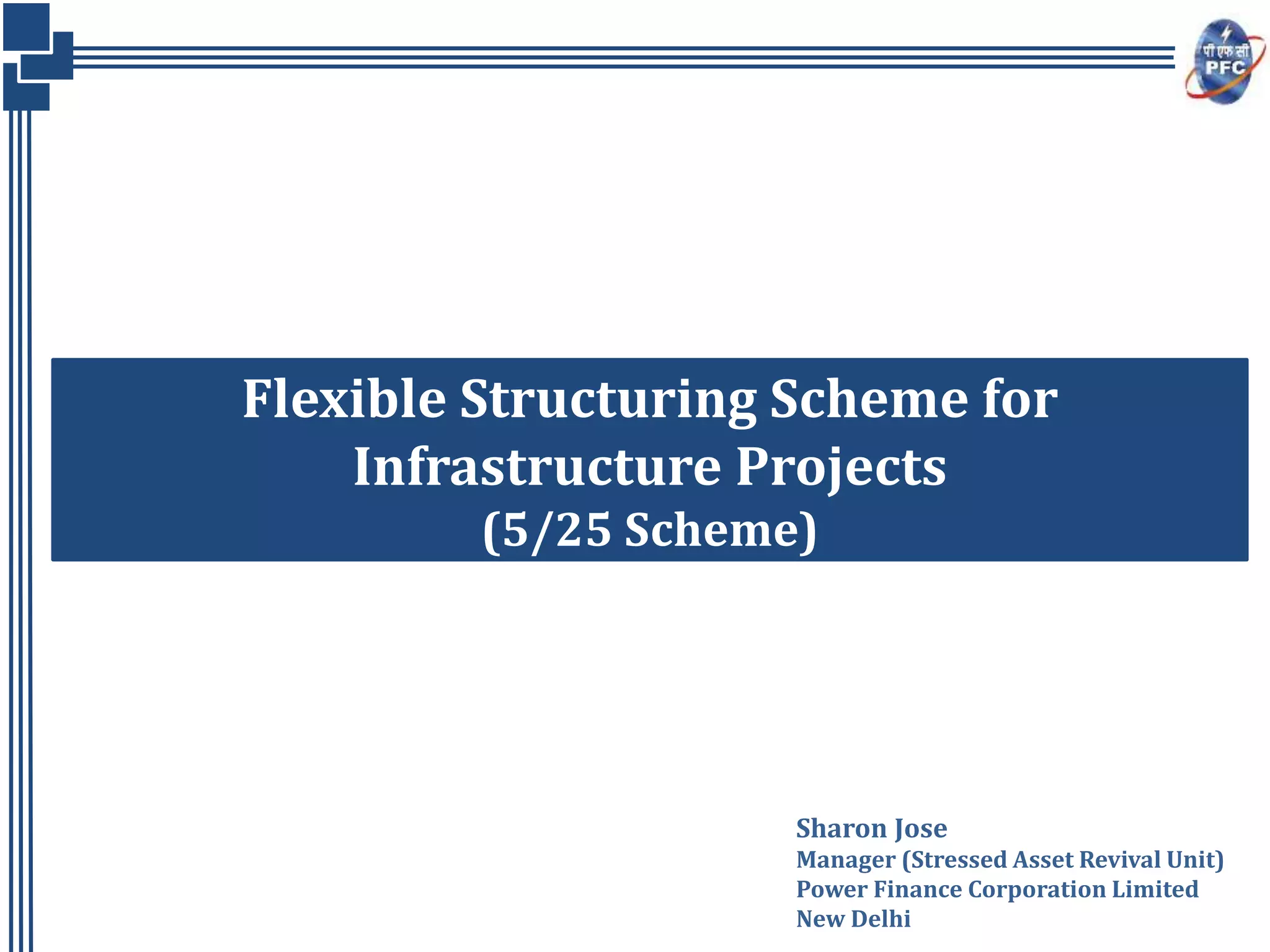 पी एफ सी
PFC

Flexible Structuring Scheme for Infrastructure Projects
(5/25 Scheme)

Sharon Jose
Manager (Stressed Asset Revival Unit)
Power Finance Corporation Limited
New Delhi